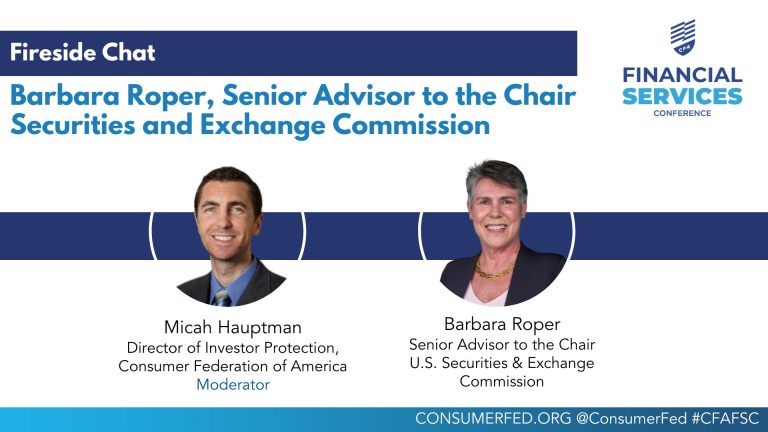 Fireside Chat

Barbara Roper, Senior Advisor to the Chair Securities and Exchange Commission

CFA

FINANCIAL SERVICES CONFERENCE

Micah Hauptman
Director of Investor Protection, Consumer Federation of America
Moderator

Barbara Roper
Senior Advisor to the Chair
U.S. Securities & Exchange Commission

CONSUMERFED.ORG @ConsumerFed #CFAFSC